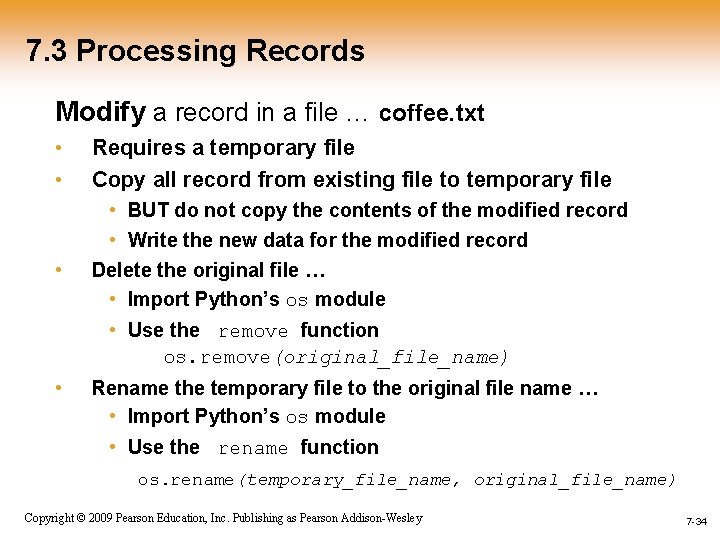 7.3 Processing Records

Modify a record in a file … coffee.txt

• Requires a temporary file
• Copy all record from existing file to temporary file
  • BUT do not copy the contents of the modified record
  • Write the new data for the modified record
• Delete the original file …
  • Import Python's os module
  • Use the remove function
    os.remove(original_file_name)
• Rename the temporary file to the original file name …
  • Import Python's os module
  • Use the rename function
    os.rename(temporary_file_name, original_file_name)

Copyright © 2009 Pearson Education, Inc. Publishing as Pearson Addison-Wesley

7-34